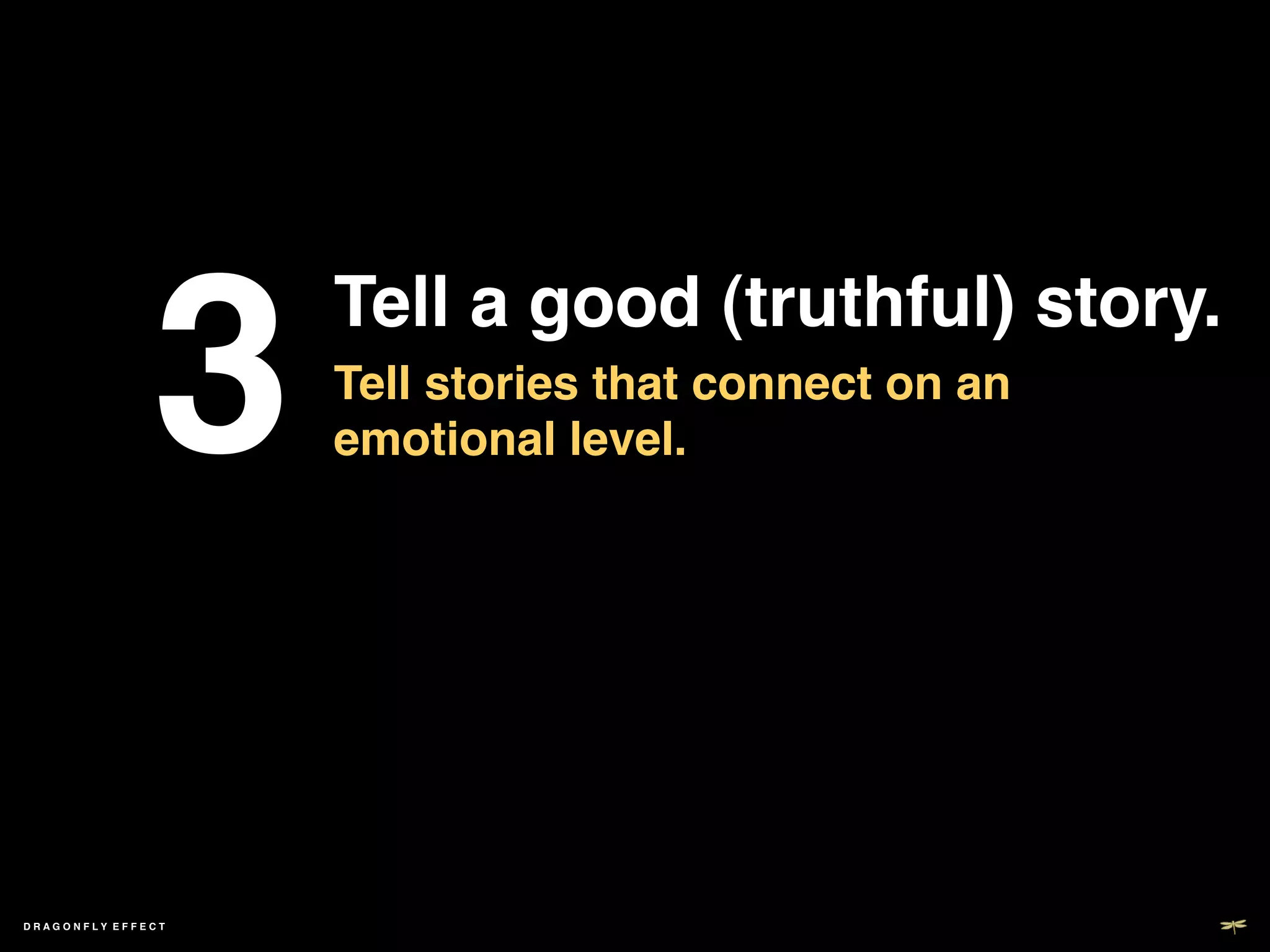 3

Tell a good (truthful) story.

Tell stories that connect on an emotional level.

DRAGONFLY EFFECT